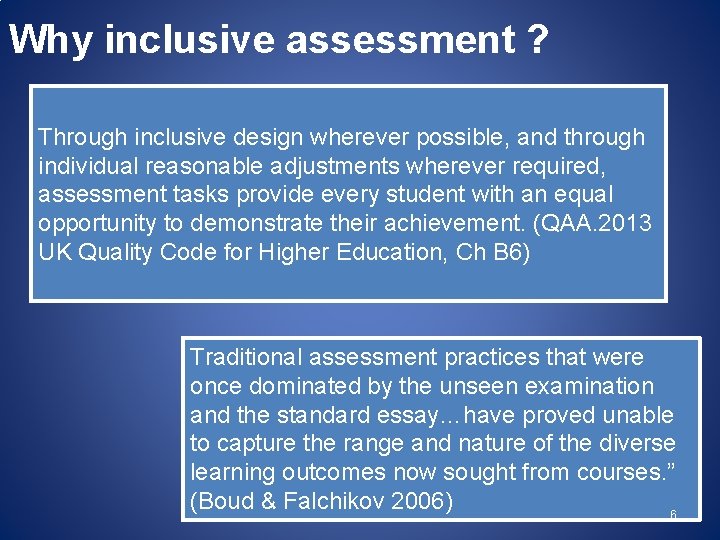 Why inclusive assessment ?

Through inclusive design wherever possible, and through individual reasonable adjustments wherever required, assessment tasks provide every student with an equal opportunity to demonstrate their achievement. (QAA.2013 UK Quality Code for Higher Education, Ch B6)

Traditional assessment practices that were once dominated by the unseen examination and the standard essay…have proved unable to capture the range and nature of the diverse learning outcomes now sought from courses.” (Boud & Falchikov 2006)

6